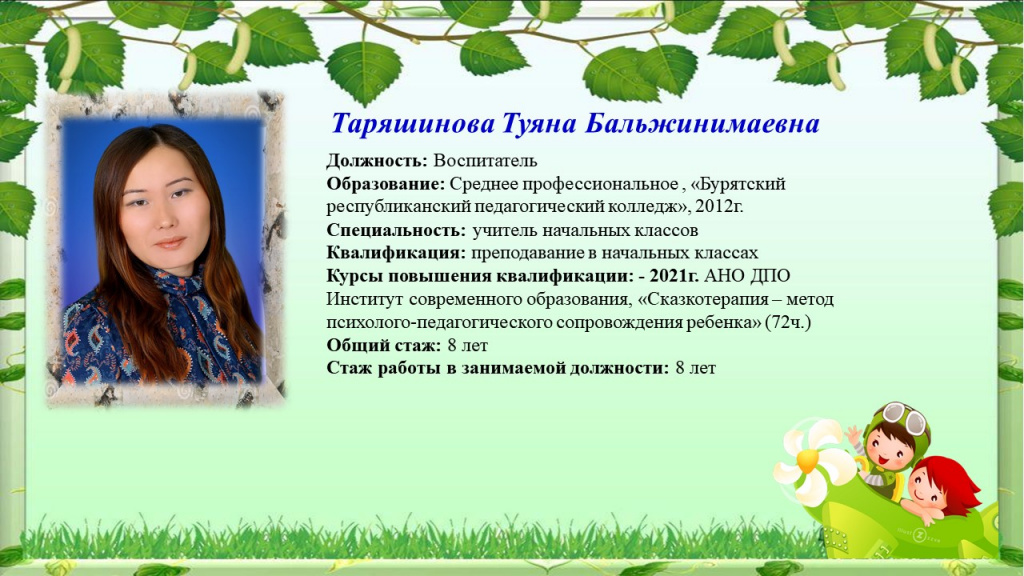 Таряшинова Туяна Бальжинимаевна

Должность: Воспитатель
Образование: Среднее профессиональное , «Бурятский республиканский педагогический колледж», 2012г.
Специальность: учитель начальных классов
Квалификация: преподавание в начальных классах
Курсы повышения квалификации: - 2021г. АНО ДПО Институт современного образования, «Сказкотерапия – метод психолого-педагогического сопровождения ребенка» (72ч.)
Общий стаж: 8 лет
Стаж работы в занимаемой должности: 8 лет